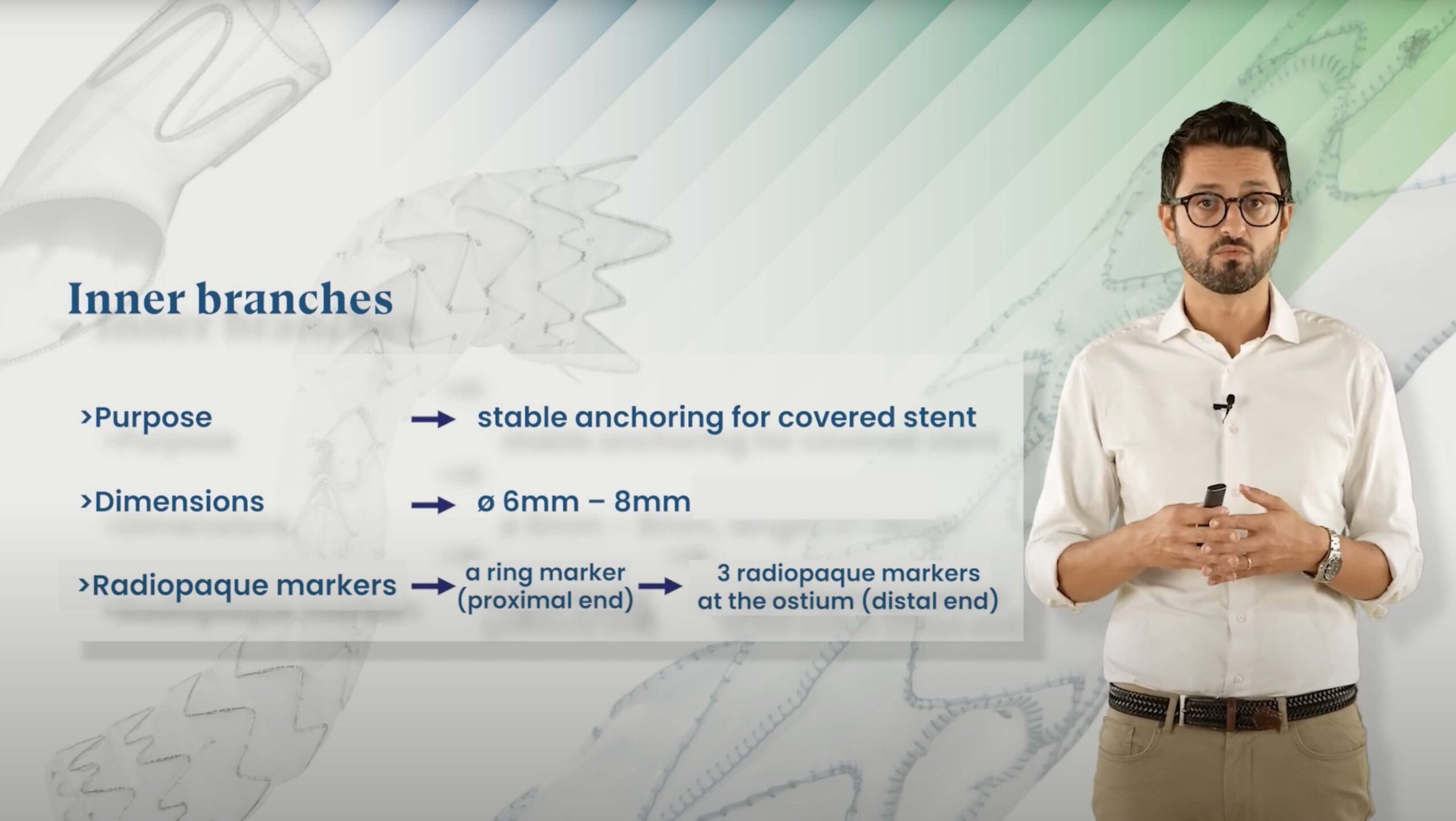 Inner branches

›Purpose → stable anchoring for covered stent

›Dimensions → ø 6mm – 8mm

›Radiopaque markers → a ring marker (proximal end) → 3 radiopaque markers at the ostium (distal end)